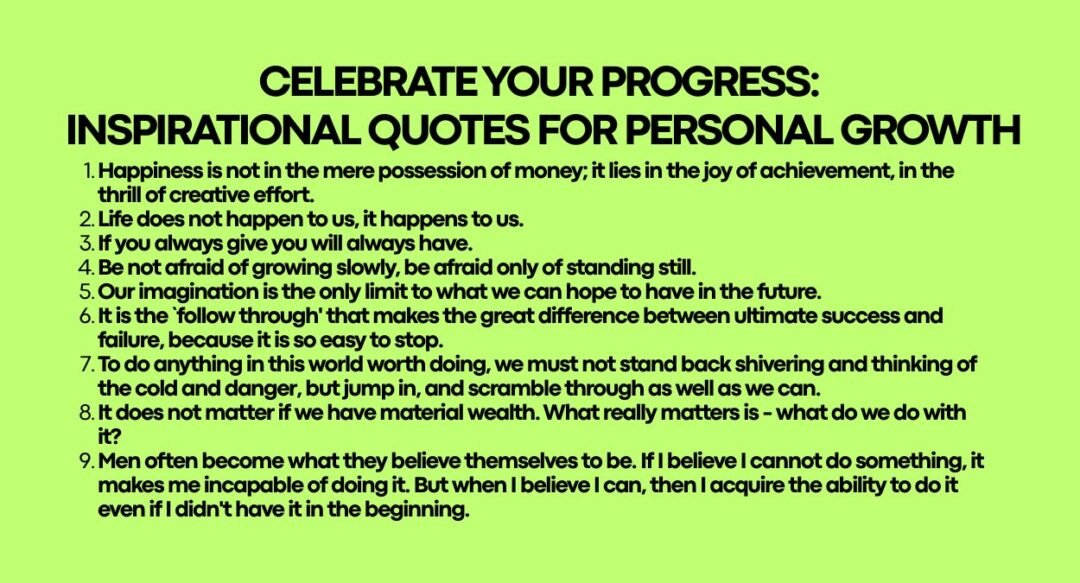 CELEBRATE YOUR PROGRESS:
INSPIRATIONAL QUOTES FOR PERSONAL GROWTH

1. Happiness is not in the mere possession of money; it lies in the joy of achievement, in the thrill of creative effort.
2. Life does not happen to us, it happens to us.
3. If you always give you will always have.
4. Be not afraid of growing slowly, be afraid only of standing still.
5. Our imagination is the only limit to what we can hope to have in the future.
6. It is the `follow through' that makes the great difference between ultimate success and failure, because it is so easy to stop.
7. To do anything in this world worth doing, we must not stand back shivering and thinking of the cold and danger, but jump in, and scramble through as well as we can.
8. It does not matter if we have material wealth. What really matters is - what do we do with it?
9. Men often become what they believe themselves to be. If I believe I cannot do something, it makes me incapable of doing it. But when I believe I can, then I acquire the ability to do it even if I didn't have it in the beginning.